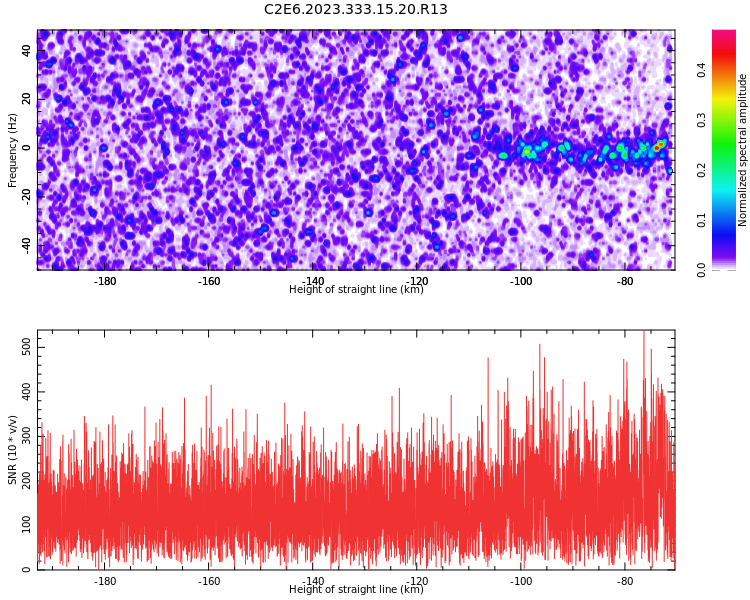 C2E6.2023.333.15.20.R13

Frequency (Hz)
40
20
0
-20
-40
-180
-160
-140
-120
-100
-80
Height of straight line (km)

Normalized spectral amplitude
0.4
0.3
0.2
0.1
0.0

SNR (10 * v/v)
500
400
300
200
100
0
-180
-160
-140
-120
-100
-80
Height of straight line (km)